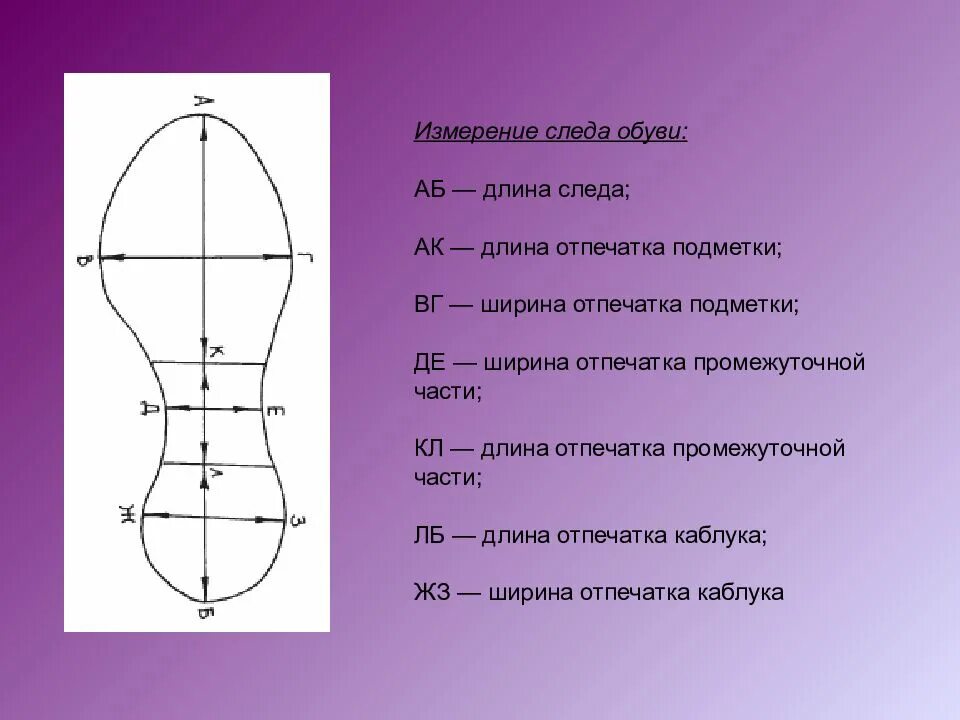 А
В
Г
К
Д
Е
Л
Ж
З
Б

Измерение следа обуви:

АБ — длина следа;

АК — длина отпечатка подметки;

ВГ — ширина отпечатка подметки;

ДЕ — ширина отпечатка промежуточной части;

КЛ — длина отпечатка промежуточной части;

ЛБ — длина отпечатка каблука;

ЖЗ — ширина отпечатка каблука